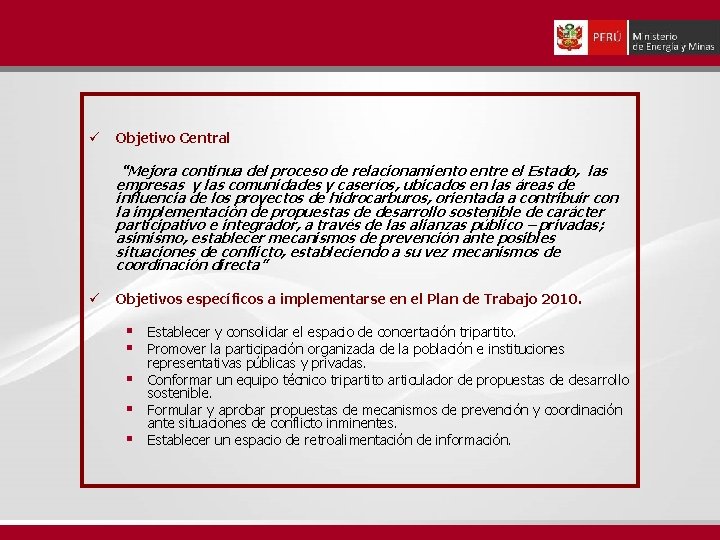 PERÚ Ministerio de Energía y Minas

✓ Objetivo Central

"Mejora continua del proceso de relacionamiento entre el Estado, las empresas y las comunidades y caseríos, ubicados en las áreas de influencia de los proyectos de hidrocarburos, orientada a contribuir con la implementación de propuestas de desarrollo sostenible de carácter participativo e integrador, a través de las alianzas público – privadas; asimismo, establecer mecanismos de prevención ante posibles situaciones de conflicto, estableciendo a su vez mecanismos de coordinación directa"

✓ Objetivos específicos a implementarse en el Plan de Trabajo 2010.

▪ Establecer y consolidar el espacio de concertación tripartito.
▪ Promover la participación organizada de la población e instituciones representativas públicas y privadas.
▪ Conformar un equipo técnico tripartito articulador de propuestas de desarrollo sostenible.
▪ Formular y aprobar propuestas de mecanismos de prevención y coordinación ante situaciones de conflicto inminentes.
▪ Establecer un espacio de retroalimentación de información.